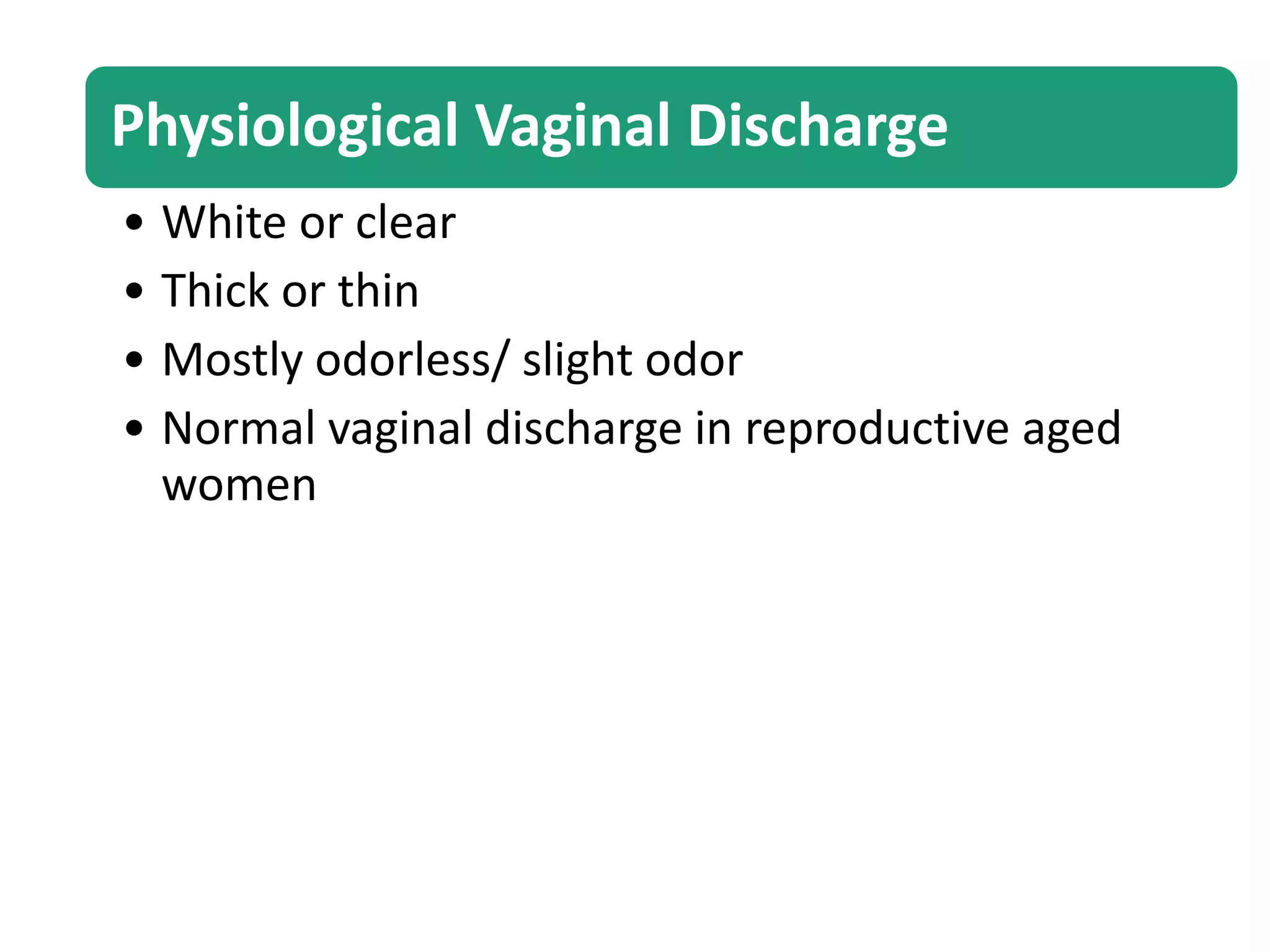 Physiological Vaginal Discharge

• White or clear
• Thick or thin
• Mostly odorless/ slight odor
• Normal vaginal discharge in reproductive aged women